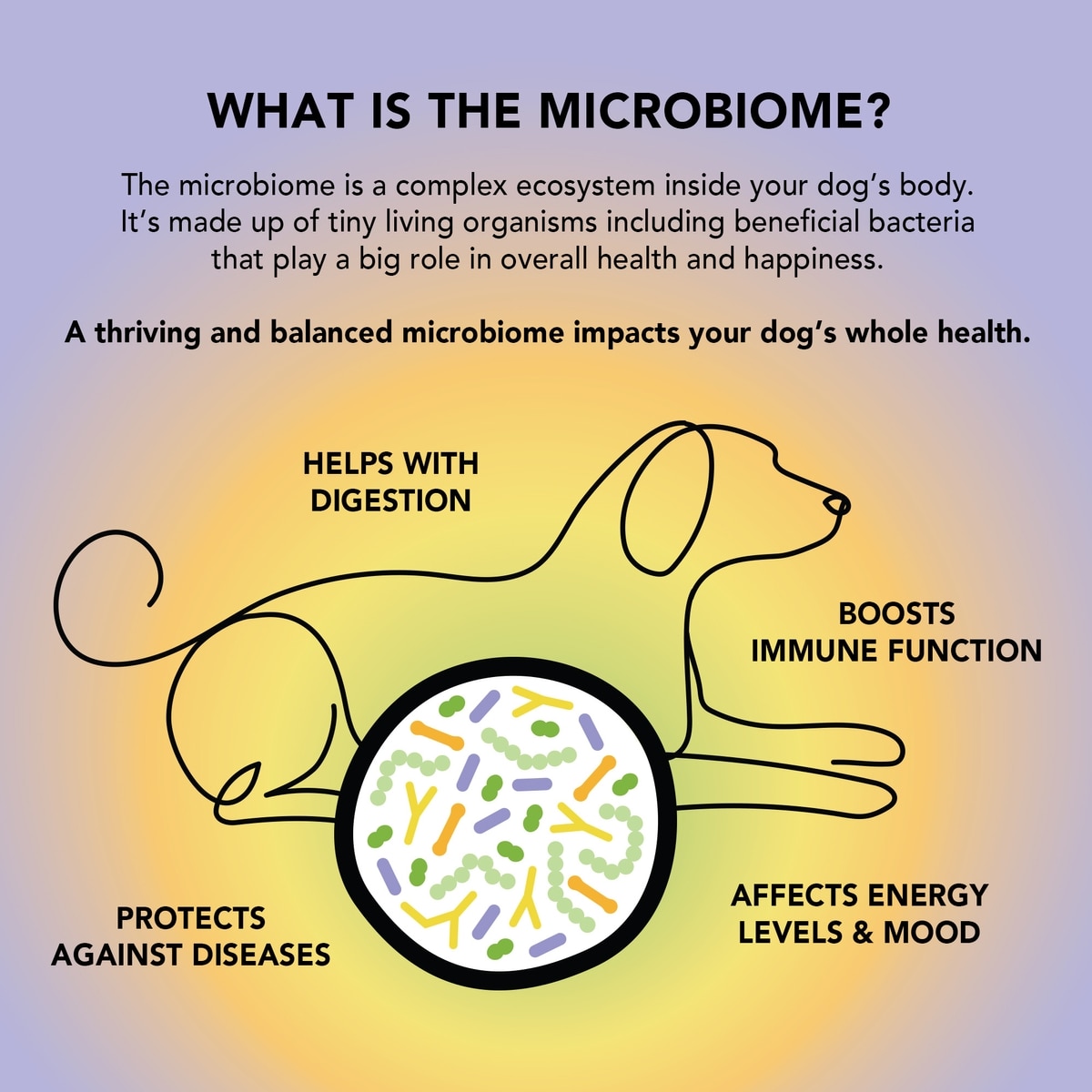 WHAT IS THE MICROBIOME?

The microbiome is a complex ecosystem inside your dog's body. It's made up of tiny living organisms including beneficial bacteria that play a big role in overall health and happiness.

A thriving and balanced microbiome impacts your dog's whole health.

HELPS WITH DIGESTION

BOOSTS IMMUNE FUNCTION

PROTECTS AGAINST DISEASES

AFFECTS ENERGY LEVELS & MOOD